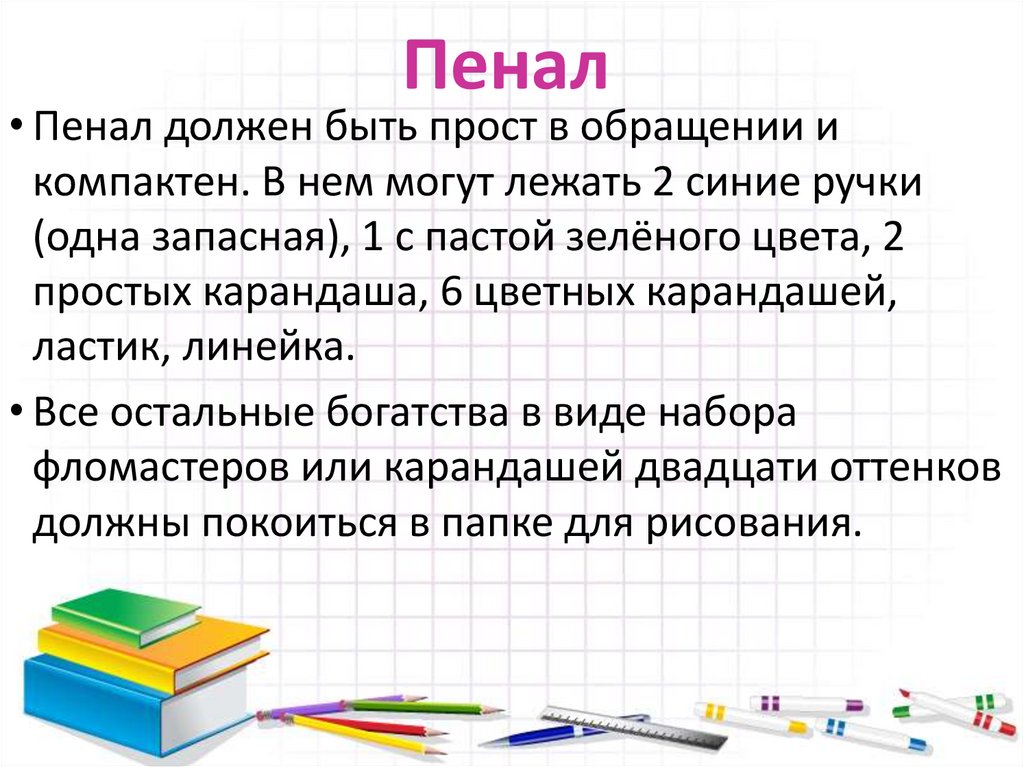 Пенал

• Пенал должен быть прост в обращении и компактен. В нем могут лежать 2 синие ручки (одна запасная), 1 с пастой зелёного цвета, 2 простых карандаша, 6 цветных карандашей, ластик, линейка.

• Все остальные богатства в виде набора фломастеров или карандашей двадцати оттенков должны покоиться в папке для рисования.